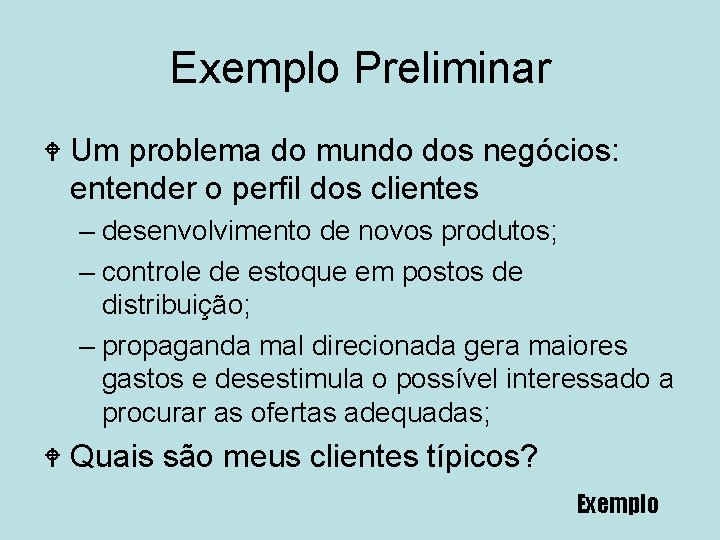 Exemplo Preliminar

Um problema do mundo dos negócios: entender o perfil dos clientes

– desenvolvimento de novos produtos;

– controle de estoque em postos de distribuição;

– propaganda mal direcionada gera maiores gastos e desestimula o possível interessado a procurar as ofertas adequadas;

Quais são meus clientes típicos?

Exemplo